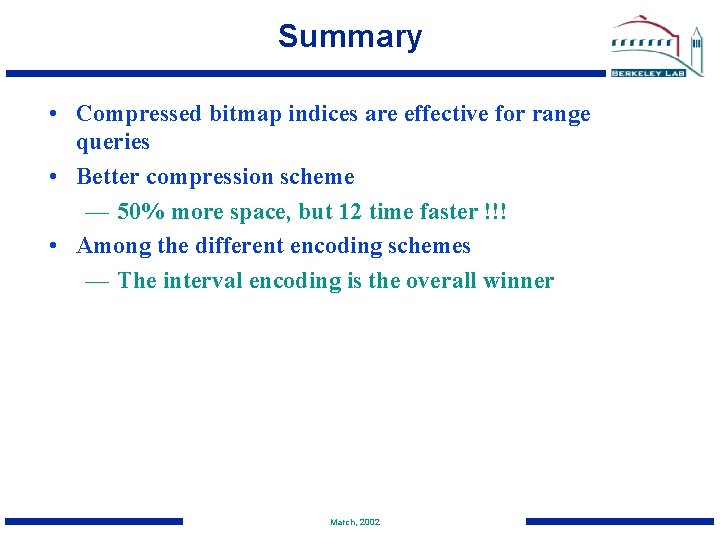 Summary

BERKELEY LAB

• Compressed bitmap indices are effective for range queries
• Better compression scheme
— 50% more space, but 12 time faster !!!
• Among the different encoding schemes
— The interval encoding is the overall winner

March, 2002